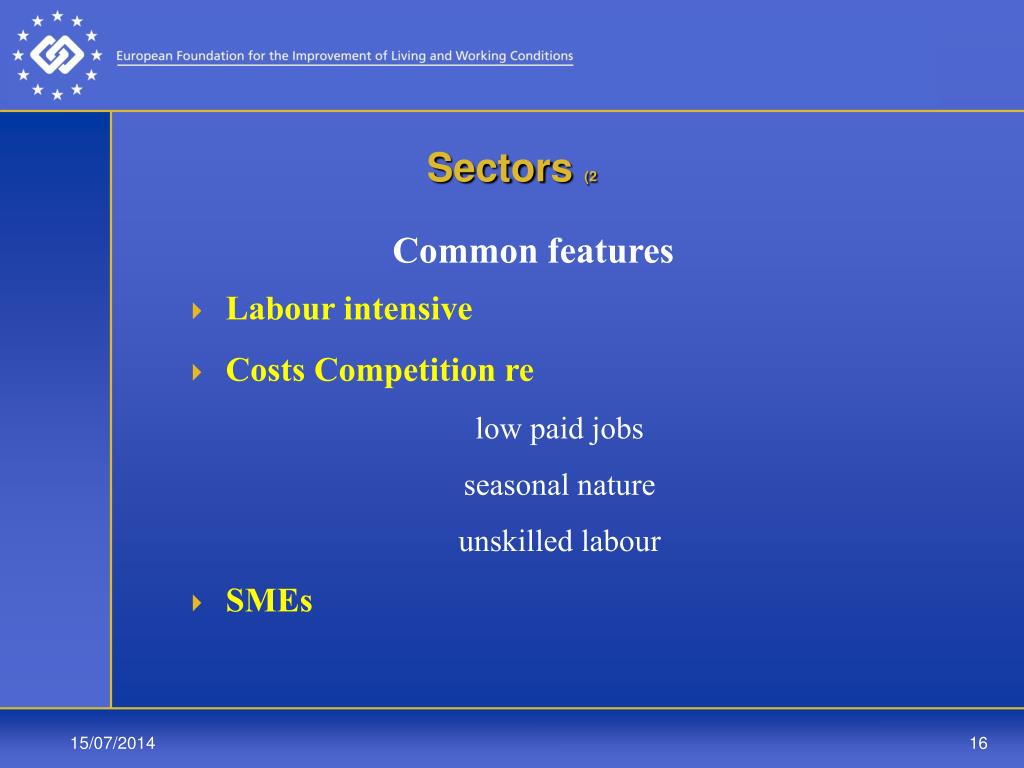 European Foundation for the Improvement of Living and Working Conditions

Sectors (2

Common features

Labour intensive

Costs Competition re

low paid jobs

seasonal nature

unskilled labour

SMEs

15/07/2014

16